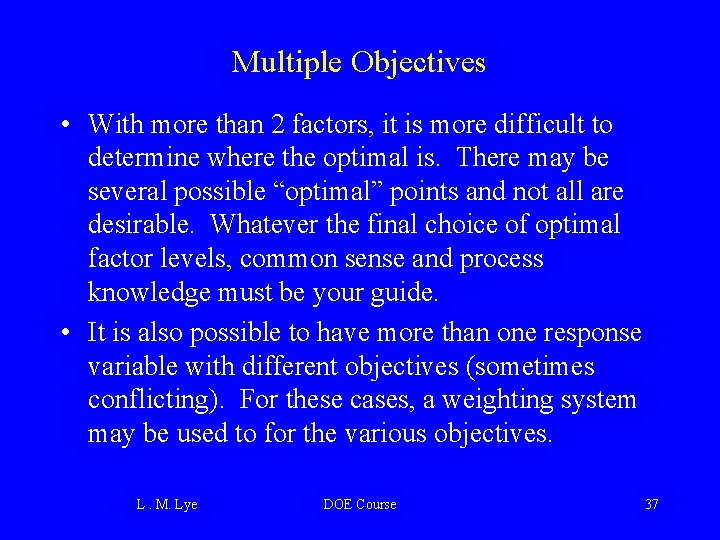 Multiple Objectives

• With more than 2 factors, it is more difficult to determine where the optimal is. There may be several possible “optimal” points and not all are desirable. Whatever the final choice of optimal factor levels, common sense and process knowledge must be your guide.

• It is also possible to have more than one response variable with different objectives (sometimes conflicting). For these cases, a weighting system may be used to for the various objectives.

L . M. Lye

DOE Course

37